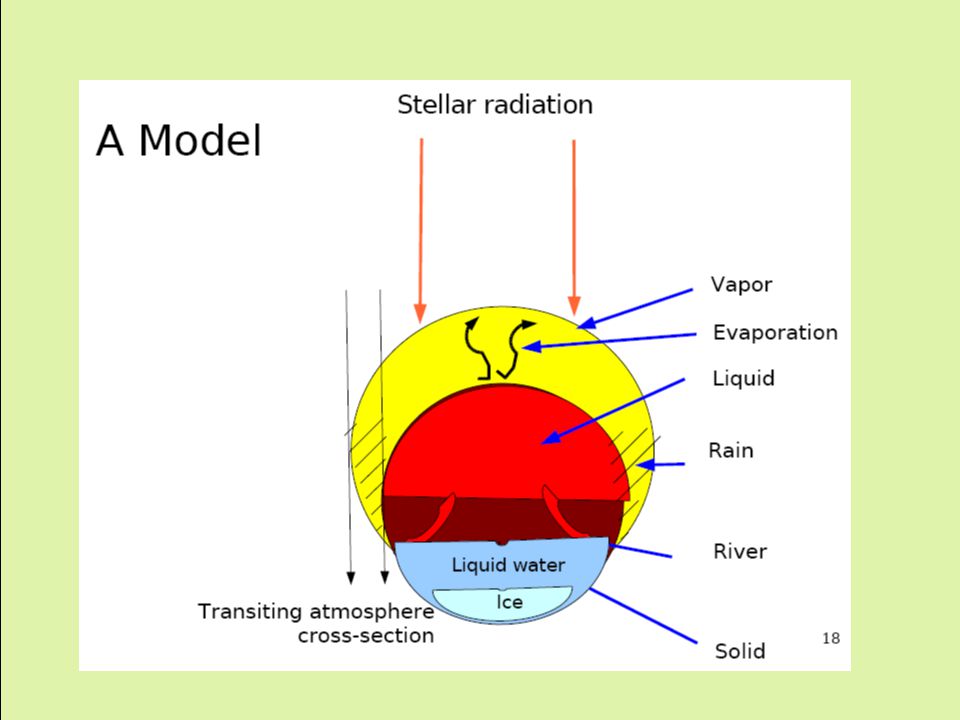 A Model

Stellar radiation

Vapor
Evaporation
Liquid
Rain
River
Solid

Liquid water
Ice

Transiting atmosphere cross-section

18